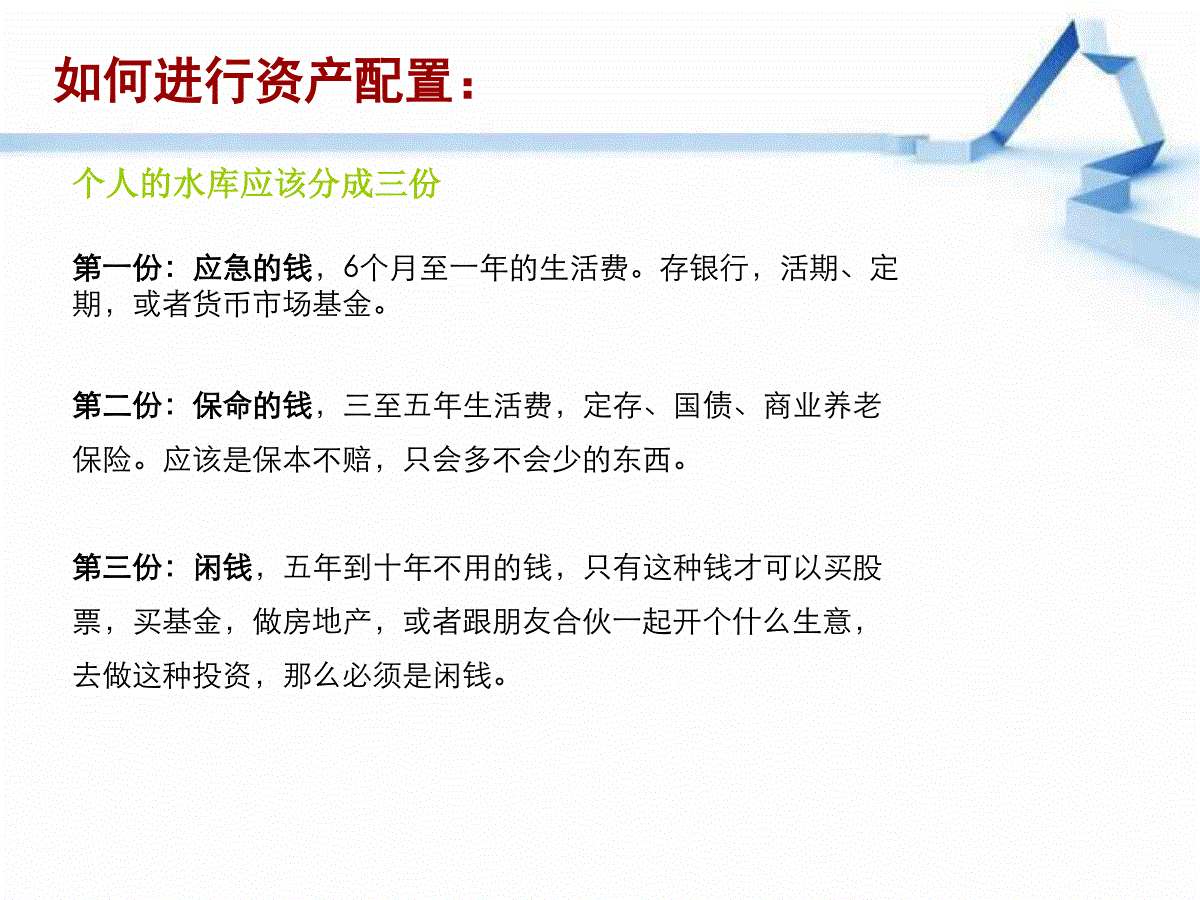 如何进行资产配置：

个人的水库应该分成三份

第一份：应急的钱，6个月至一年的生活费。存银行，活期、定期，或者货币市场基金。

第二份：保命的钱，三至五年生活费，定存、国债、商业养老保险。应该是保本不赔，只会多不会少的东西。

第三份：闲钱，五年到十年不用的钱，只有这种钱才可以买股票，买基金，做房地产，或者跟朋友合伙一起开个什么生意，去做这种投资，那么必须是闲钱。